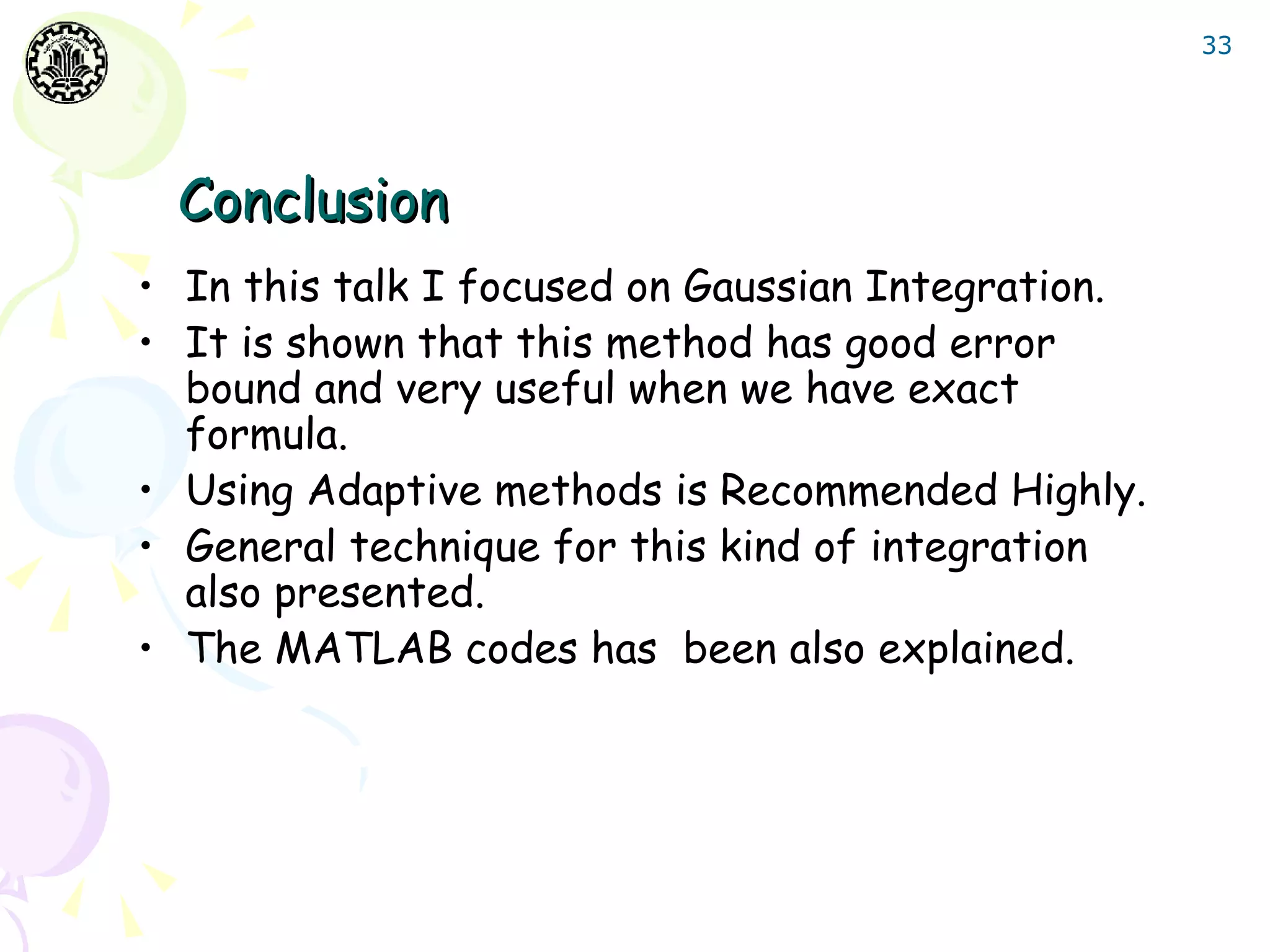 33

Conclusion

• In this talk I focused on Gaussian Integration.
• It is shown that this method has good error bound and very useful when we have exact formula.
• Using Adaptive methods is Recommended Highly.
• General technique for this kind of integration also presented.
• The MATLAB codes has been also explained.